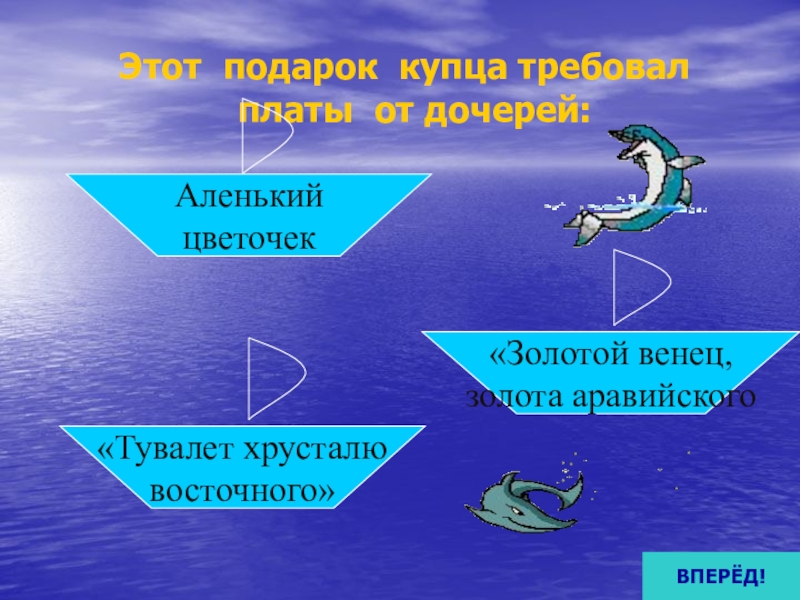 Этот подарок купца требовал платы от дочерей:

Аленький цветочек

«Золотой венец, золота аравийского

«Тувалет хрусталю восточного»

ВПЕРЁД!